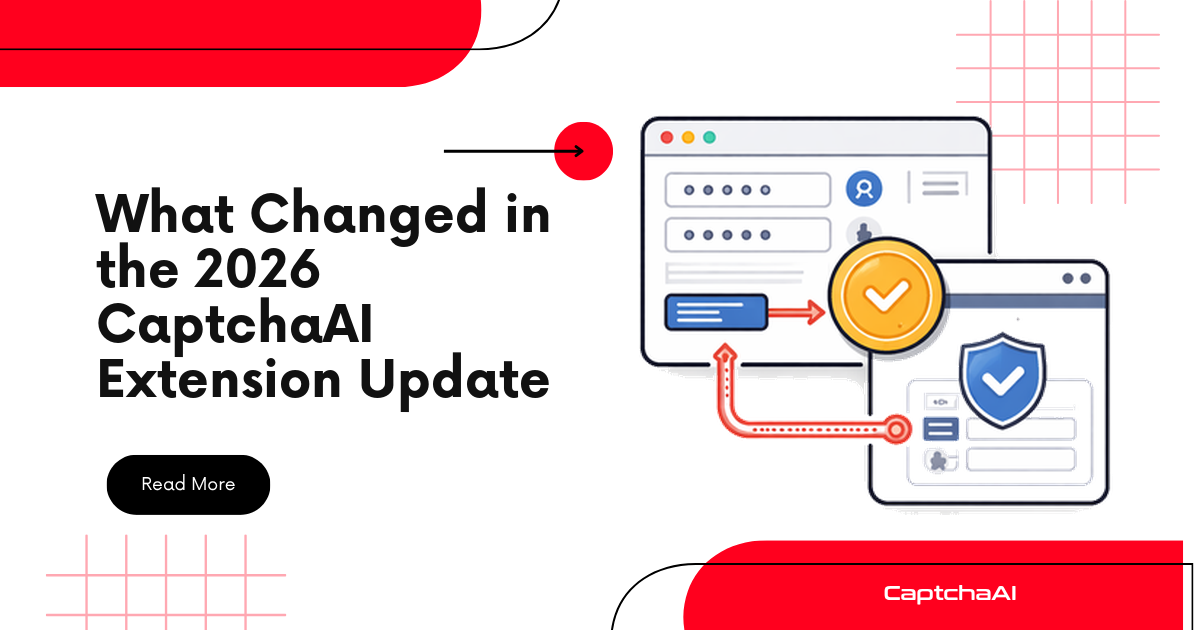 What Changed in the 2026 CaptchaAI Extension Update

Read More

CaptchaAI